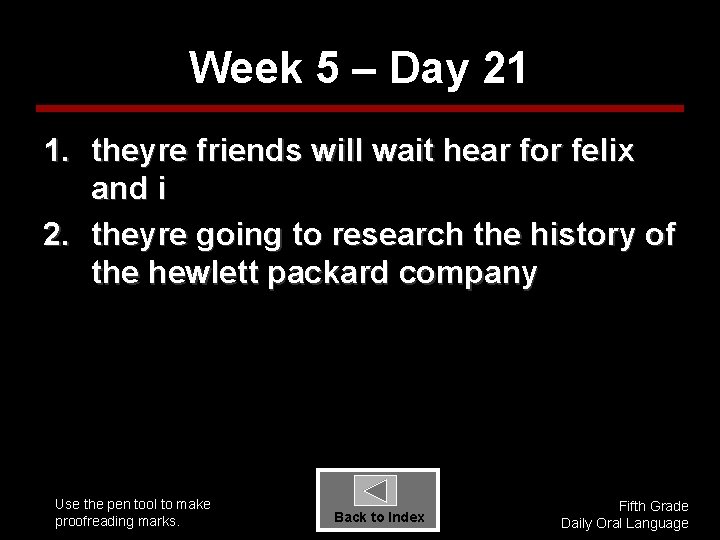 Week 5 – Day 21

1. theyre friends will wait hear for felix and i

2. theyre going to research the history of the hewlett packard company

Use the pen tool to make proofreading marks.

Back to Index

Fifth Grade
Daily Oral Language